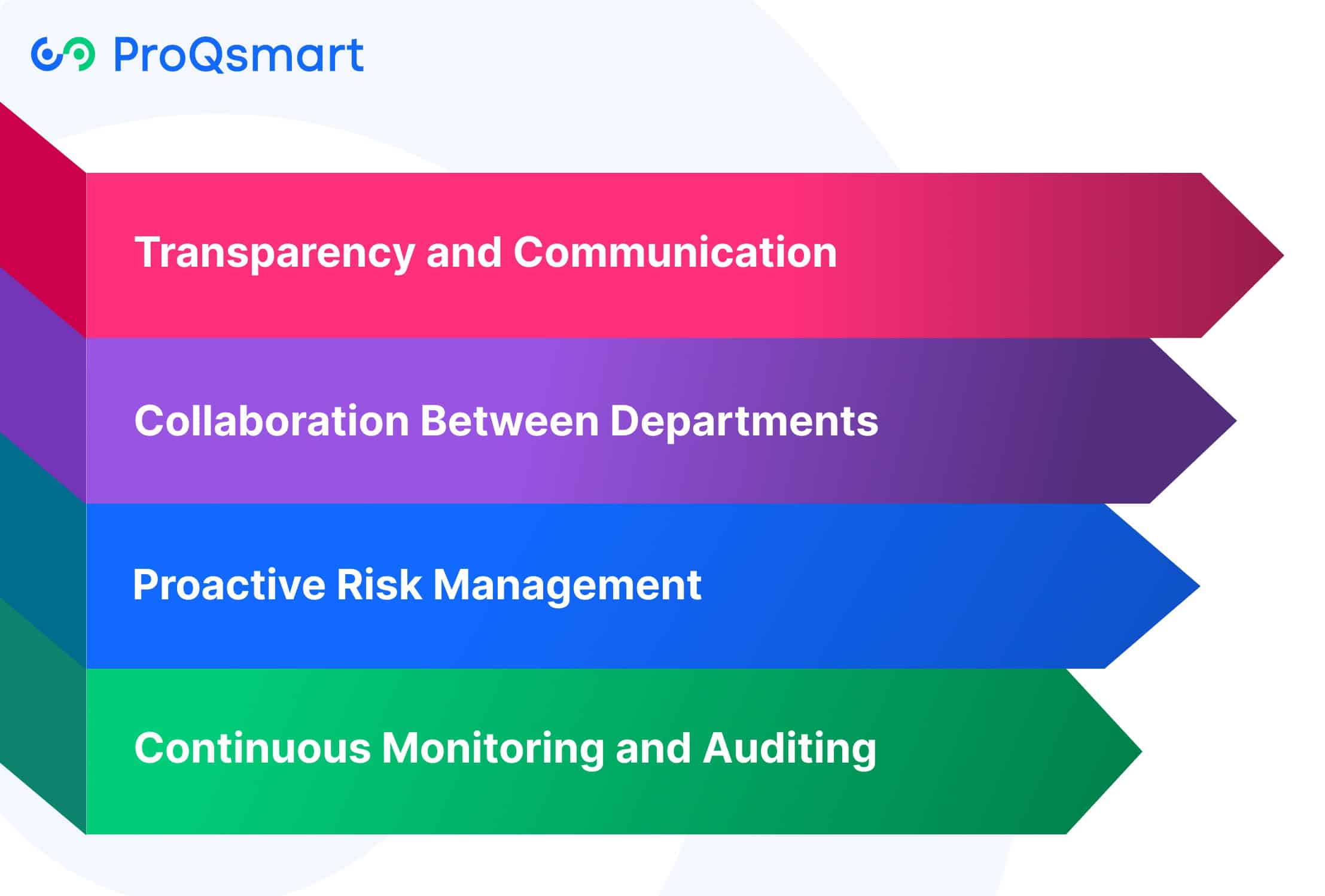 ProQsmart

Transparency and Communication

Collaboration Between Departments

Proactive Risk Management

Continuous Monitoring and Auditing